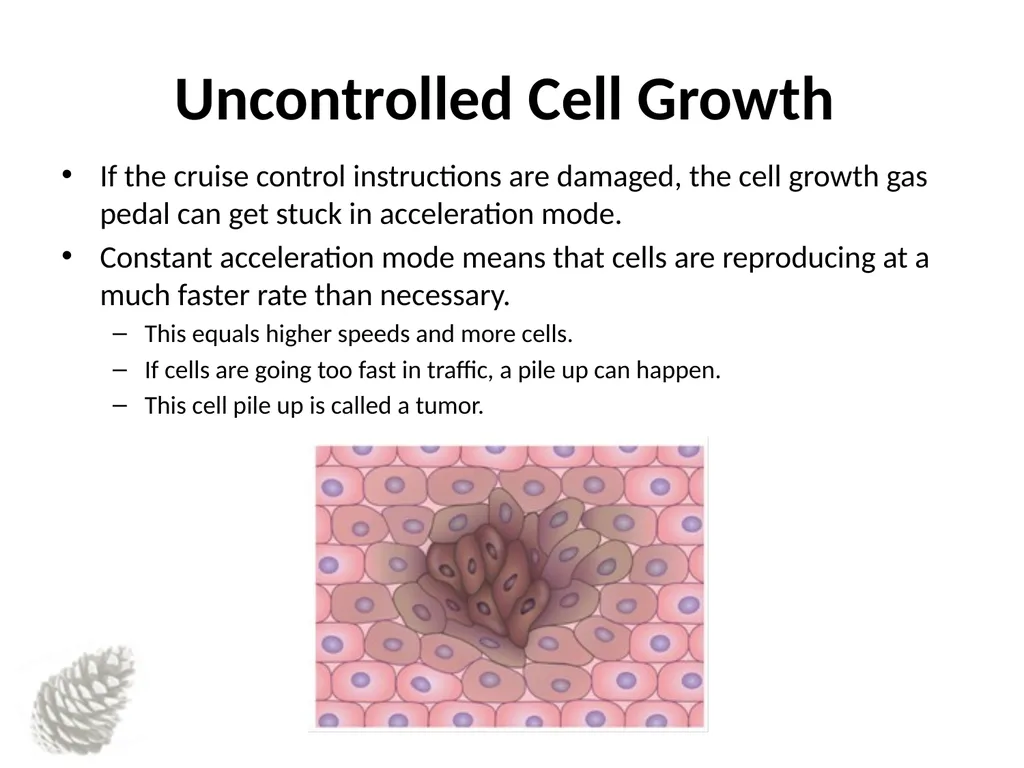 Uncontrolled Cell Growth

• If the cruise control instructions are damaged, the cell growth gas pedal can get stuck in acceleration mode.

• Constant acceleration mode means that cells are reproducing at a much faster rate than necessary.

– This equals higher speeds and more cells.

– If cells are going too fast in traffic, a pile up can happen.

– This cell pile up is called a tumor.